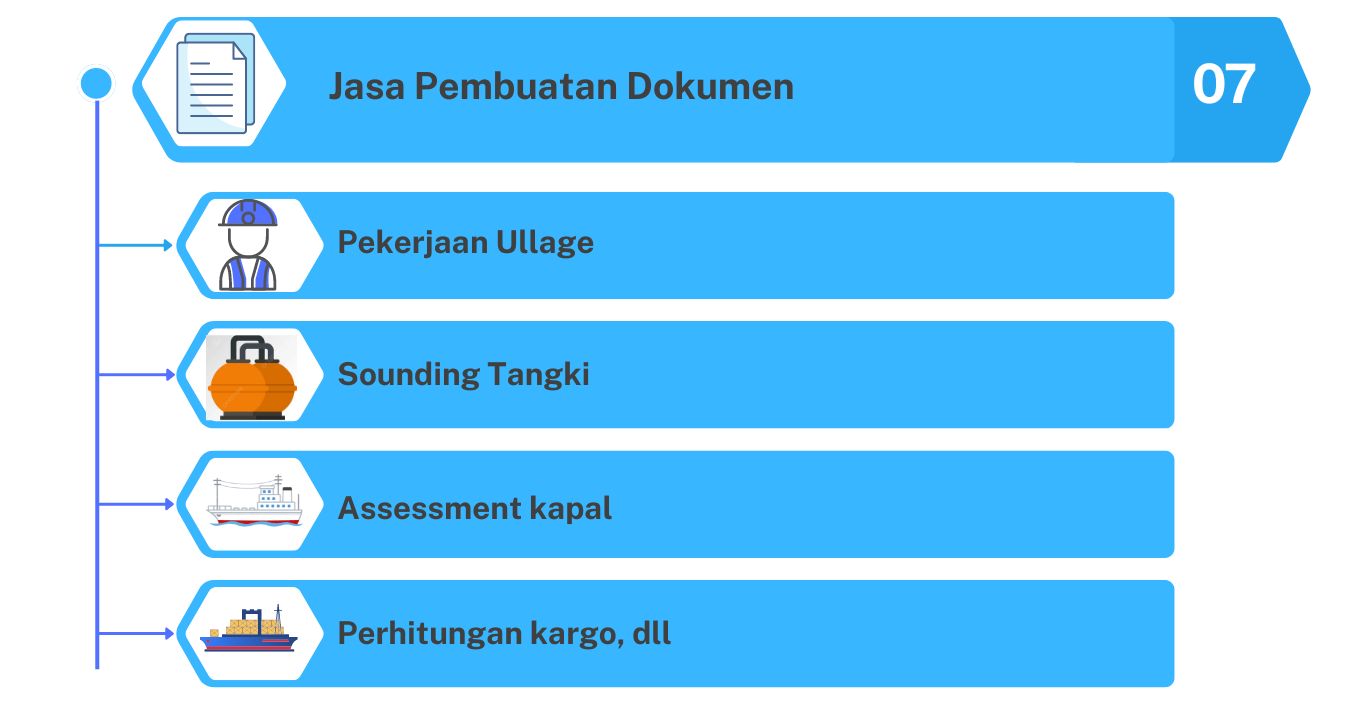 Jasa Pembuatan Dokumen

07

Pekerjaan Ullage

Sounding Tangki

Assessment kapal

Perhitungan kargo, dll